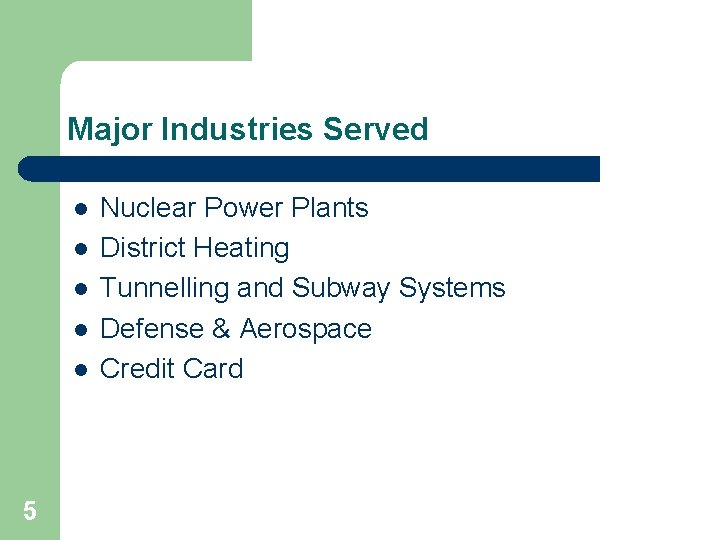 Major Industries Served

- Nuclear Power Plants
- District Heating
- Tunnelling and Subway Systems
- Defense & Aerospace
- Credit Card

5